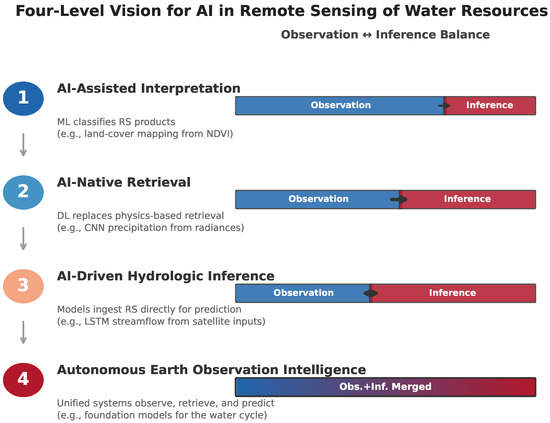 Four-Level Vision for AI in Remote Sensing of Water Resources

Observation ↔ Inference Balance

1

AI-Assisted Interpretation

Observation

Inference

ML classifies RS products
(e.g., land-cover mapping from NDVI)

2

AI-Native Retrieval

Observation

Inference

DL replaces physics-based retrieval
(e.g., CNN precipitation from radiances)

3

AI-Driven Hydrologic Inference

Observation

Inference

Models ingest RS directly for prediction
(e.g., LSTM streamflow from satellite inputs)

4

Autonomous Earth Observation Intelligence

Obs.+Inf. Merged

Unified systems observe, retrieve, and predict
(e.g., foundation models for the water cycle)